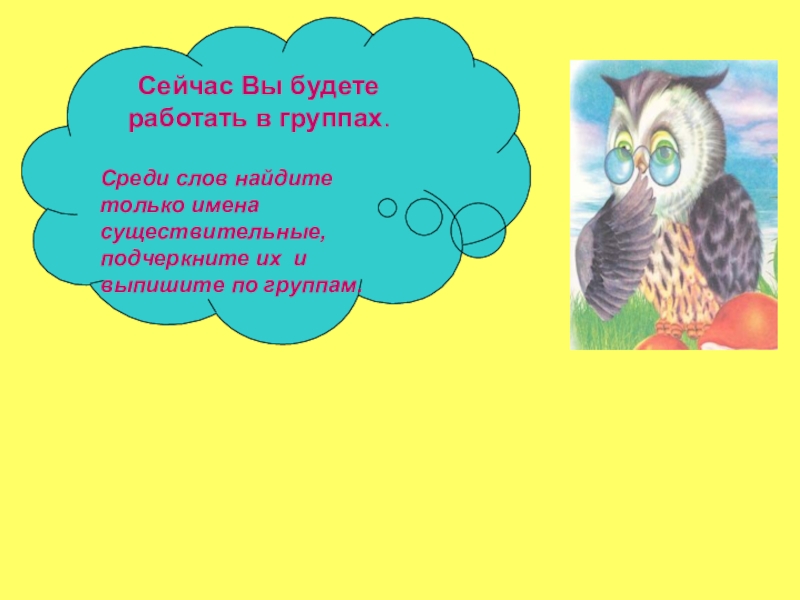 Сейчас Вы будете работать в группах.

Среди слов найдите только имена существительные, подчеркните их и выпишите по группам.